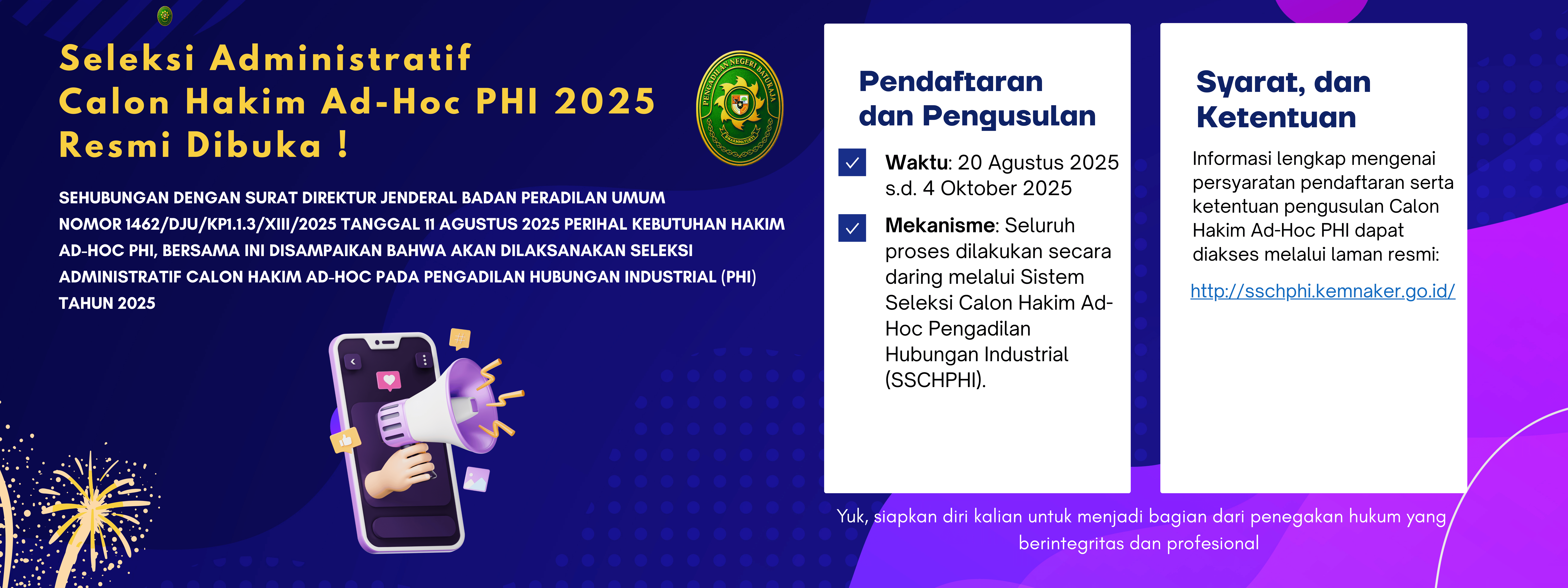 Seleksi Administratif
Calon Hakim Ad-Hoc PHI 2025
Resmi Dibuka !

PENGADILAN NEGERI BATURAJA

SEHUBUNGAN DENGAN SURAT DIREKTUR JENDERAL BADAN PERADILAN UMUM NOMOR 1462/DJU/KP1.1.3/XIII/2025 TANGGAL 11 AGUSTUS 2025 PERIHAL KEBUTUHAN HAKIM AD-HOC PHI, BERSAMA INI DISAMPAIKAN BAHWA AKAN DILAKSANAKAN SELEKSI ADMINISTRATIF CALON HAKIM AD-HOC PADA PENGADILAN HUBUNGAN INDUSTRIAL (PHI) TAHUN 2025

Pendaftaran dan Pengusulan

Waktu: 20 Agustus 2025 s.d. 4 Oktober 2025

Mekanisme: Seluruh proses dilakukan secara daring melalui Sistem Seleksi Calon Hakim Ad-Hoc Pengadilan Hubungan Industrial (SSCHPHI).

Syarat, dan Ketentuan

Informasi lengkap mengenai persyaratan pendaftaran serta ketentuan pengusulan Calon Hakim Ad-Hoc PHI dapat diakses melalui laman resmi:

http://sschphi.kemnaker.go.id/

Yuk, siapkan diri kalian untuk menjadi bagian dari penegakan hukum yang berintegritas dan profesional